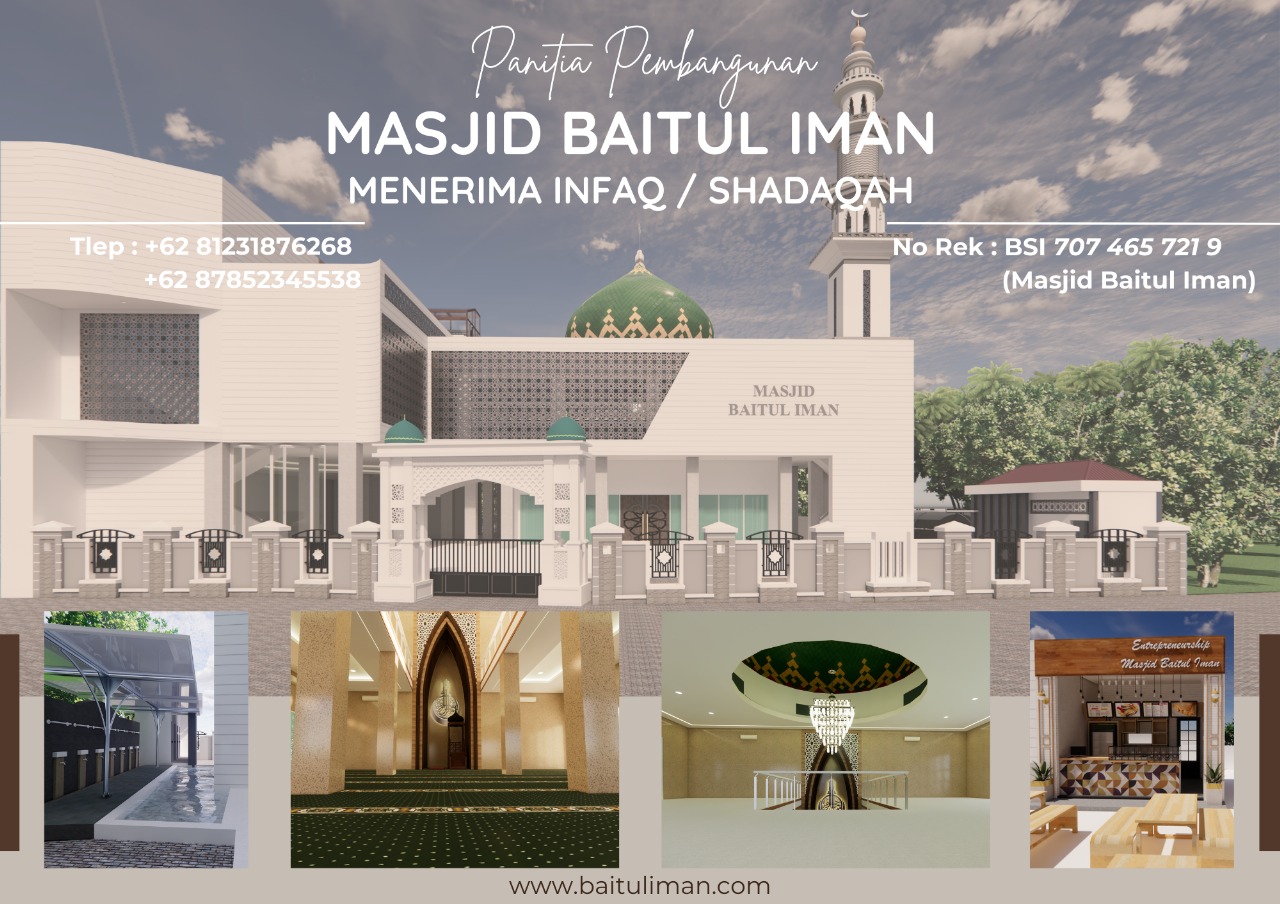 Panitia Pembangunan
MASJID BAITUL IMAN
MENERIMA INFAQ / SHADAQAH

Tlep : +62 81231876268
+62 87852345538

No Rek : BSI 707 465 721 9
(Masjid Baitul Iman)

MASJID
BAITUL IMAN

Entrepreneurship
Masjid Baitul Iman

www.baituliman.com